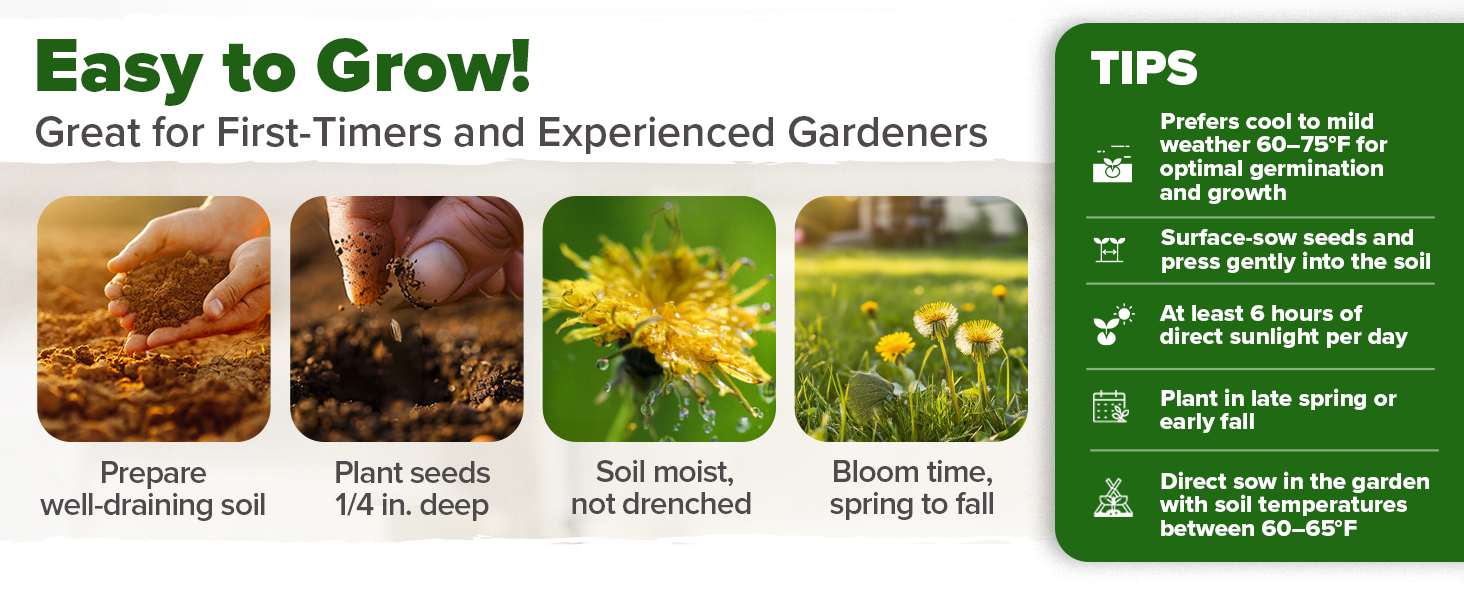 Easy to Grow!

Great for First-Timers and Experienced Gardeners

Prepare well-draining soil

Plant seeds 1/4 in. deep

Soil moist, not drenched

Bloom time, spring to fall

TIPS

Prefers cool to mild weather 60–75°F for optimal germination and growth

Surface-sow seeds and press gently into the soil

At least 6 hours of direct sunlight per day

Plant in late spring or early fall

Direct sow in the garden with soil temperatures between 60–65°F